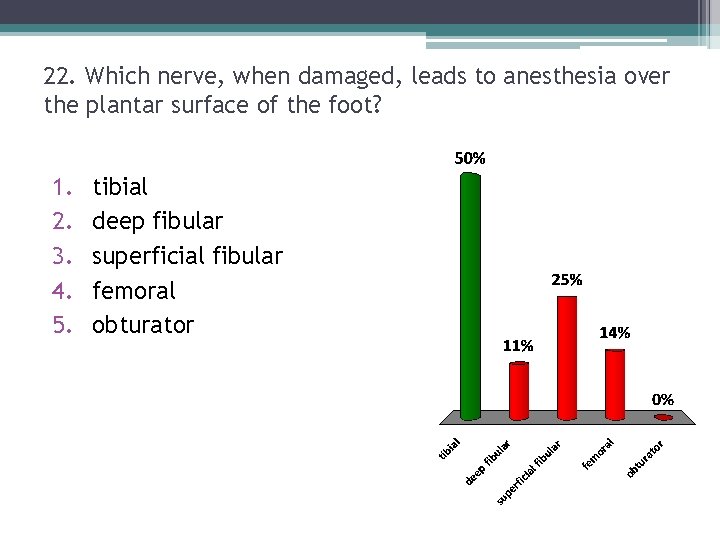 22. Which nerve, when damaged, leads to anesthesia over the plantar surface of the foot?

1. tibial
2. deep fibular
3. superficial fibular
4. femoral
5. obturator

50%
11%
25%
14%
0%
tibial
deep fibular
superficial fibular
femoral
obturator